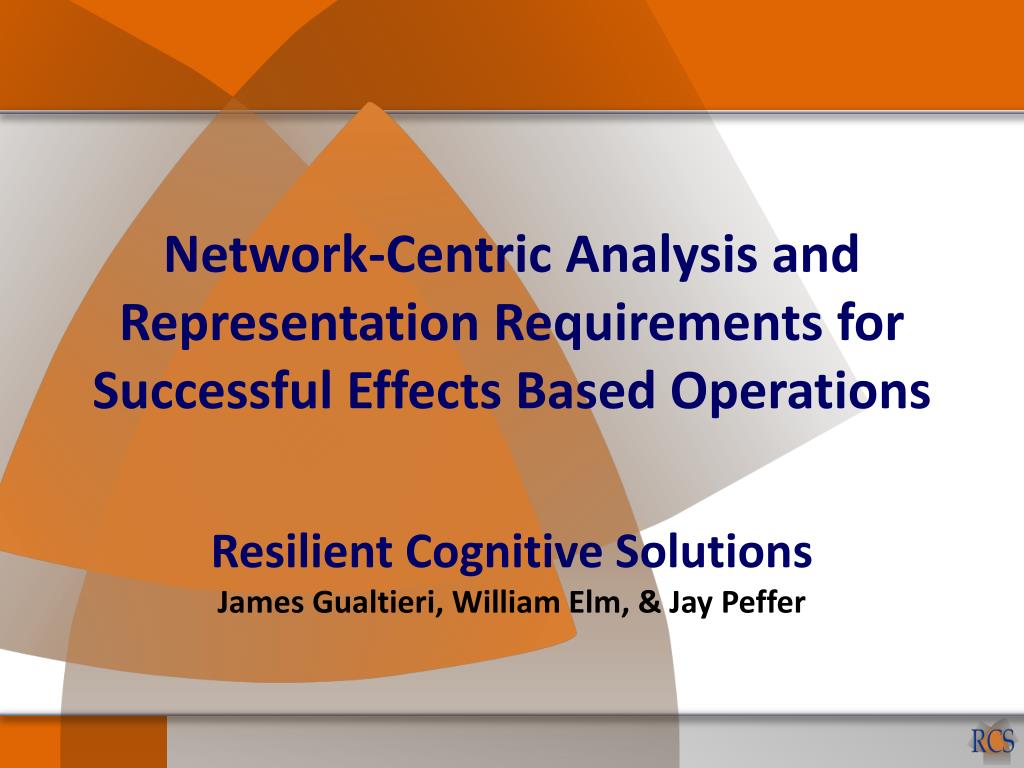 Network-Centric Analysis and Representation Requirements for Successful Effects Based Operations

Resilient Cognitive Solutions
James Gualtieri, William Elm, & Jay Peffer

RCS